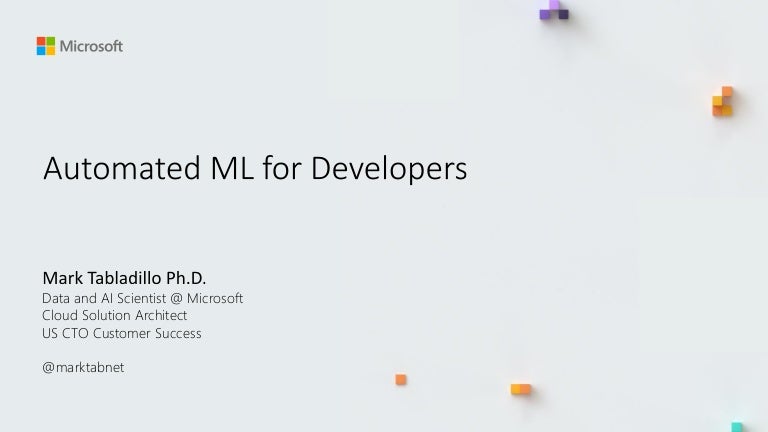 Microsoft

Automated ML for Developers

Mark Tabladillo Ph.D.
Data and AI Scientist @ Microsoft
Cloud Solution Architect
US CTO Customer Success

@marktabnet